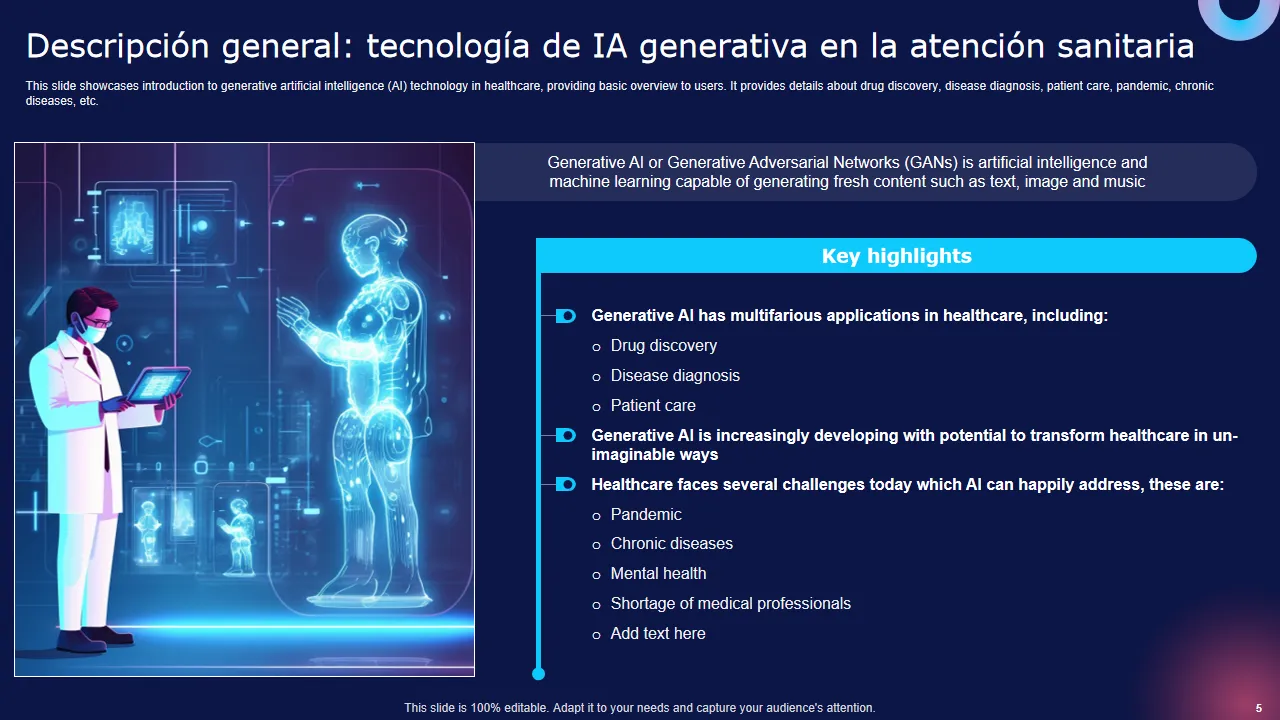 Descripción general: tecnología de IA generativa en la atención sanitaria

This slide showcases introduction to generative artificial intelligence (AI) technology in healthcare, providing basic overview to users. It provides details about drug discovery, disease diagnosis, patient care, pandemic, chronic diseases, etc.

Generative AI or Generative Adversarial Networks (GANs) is artificial intelligence and machine learning capable of generating fresh content such as text, image and music

Key highlights

Generative AI has multifarious applications in healthcare, including:
o Drug discovery
o Disease diagnosis
o Patient care

Generative AI is increasingly developing with potential to transform healthcare in unimaginable ways

Healthcare faces several challenges today which AI can happily address, these are:
o Pandemic
o Chronic diseases
o Mental health
o Shortage of medical professionals
o Add text here

This slide is 100% editable. Adapt it to your needs and capture your audience's attention.

5